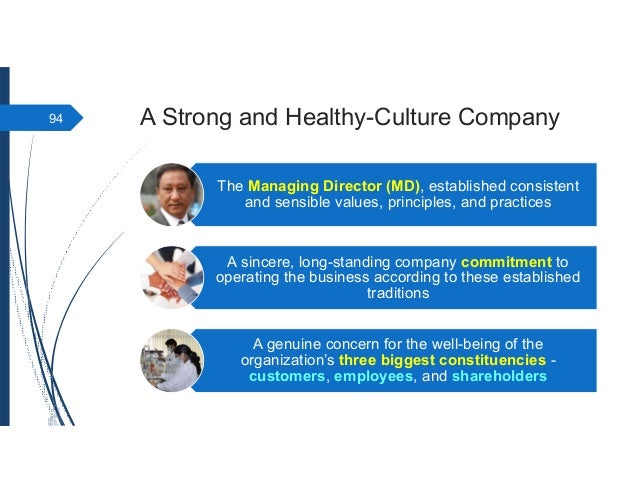 94

A Strong and Healthy-Culture Company

The Managing Director (MD), established consistent and sensible values, principles, and practices

A sincere, long-standing company commitment to operating the business according to these established traditions

A genuine concern for the well-being of the organization's three biggest constituencies - customers, employees, and shareholders